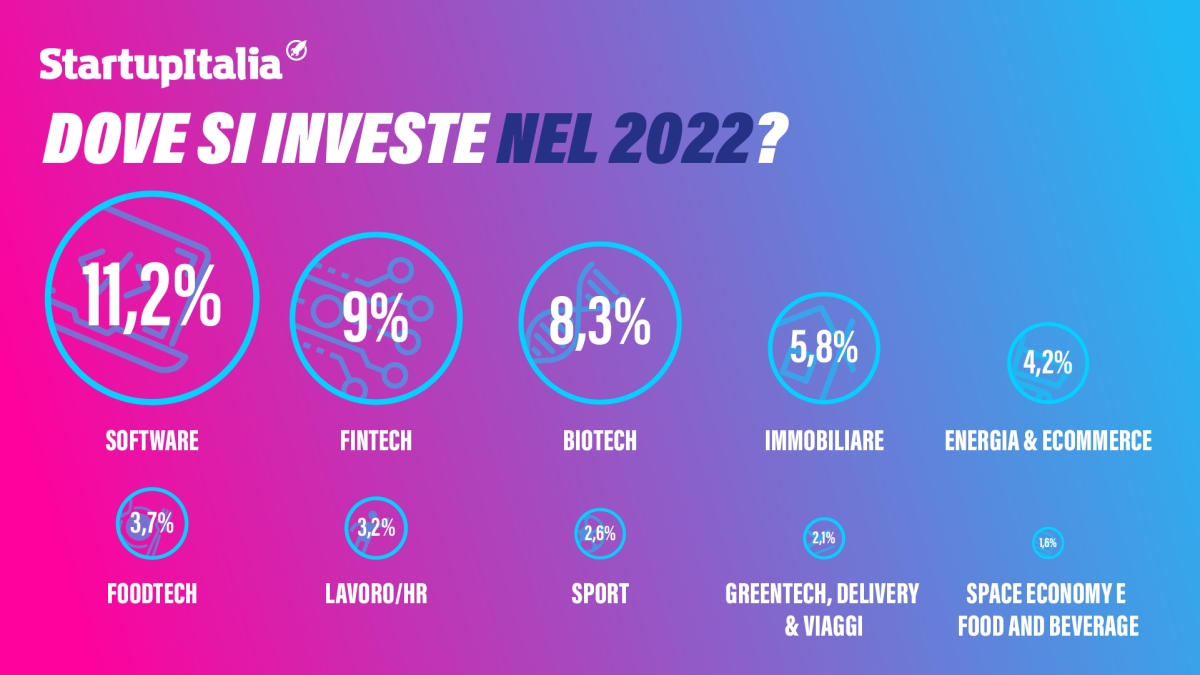 StartupItalia

DOVE SI INVESTE NEL 2022?

11,2%
SOFTWARE

9%
FINTECH

8,3%
BIOTECH

5,8%
IMMOBILIARE

4,2%
ENERGIA & ECOMMERCE

3,7%
FOODTECH

3,2%
LAVORO/HR

2,6%
SPORT

2,1%
GREENTECH, DELIVERY & VIAGGI

1,6%
SPACE ECONOMY E FOOD AND BEVERAGE